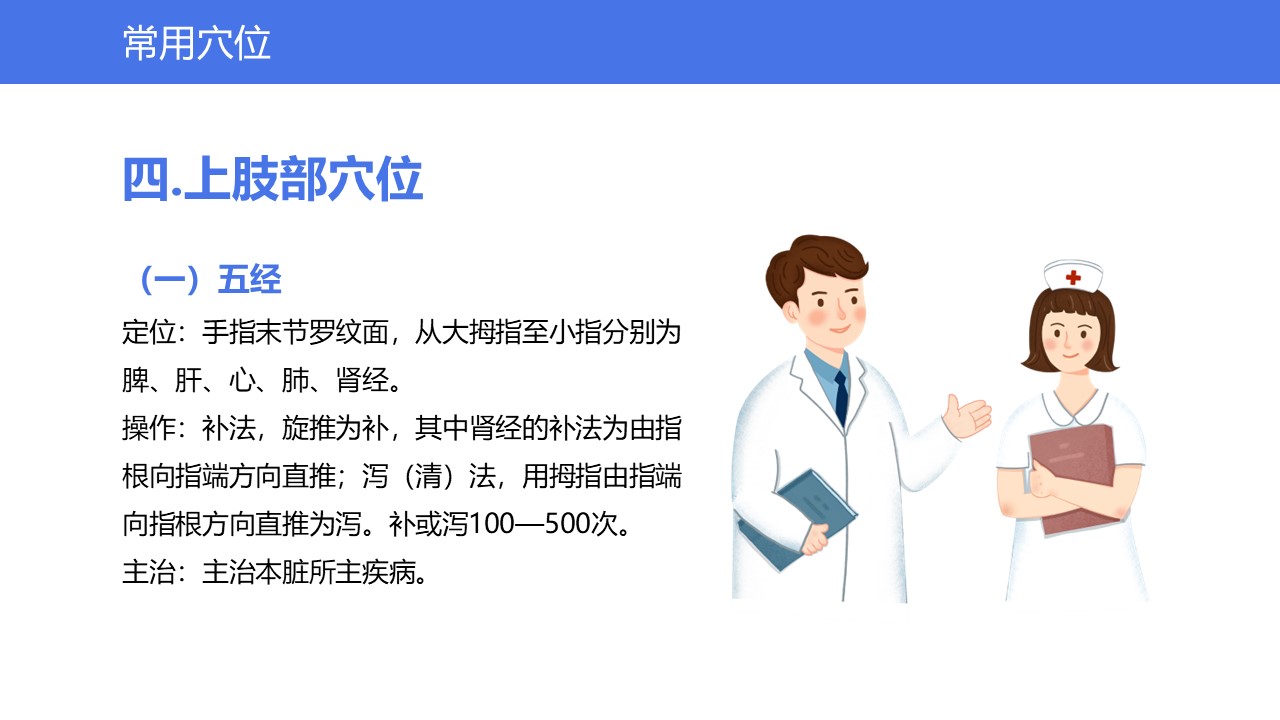 常用穴位

四.上肢部穴位

（一）五经

定位：手指末节罗纹面，从大拇指至小指分别为脾、肝、心、肺、肾经。

操作：补法，旋推为补，其中肾经的补法为由指根向指端方向直推；泻（清）法，用拇指由指端向指根方向直推为泻。补或泻100—500次。

主治：主治本脏所主疾病。